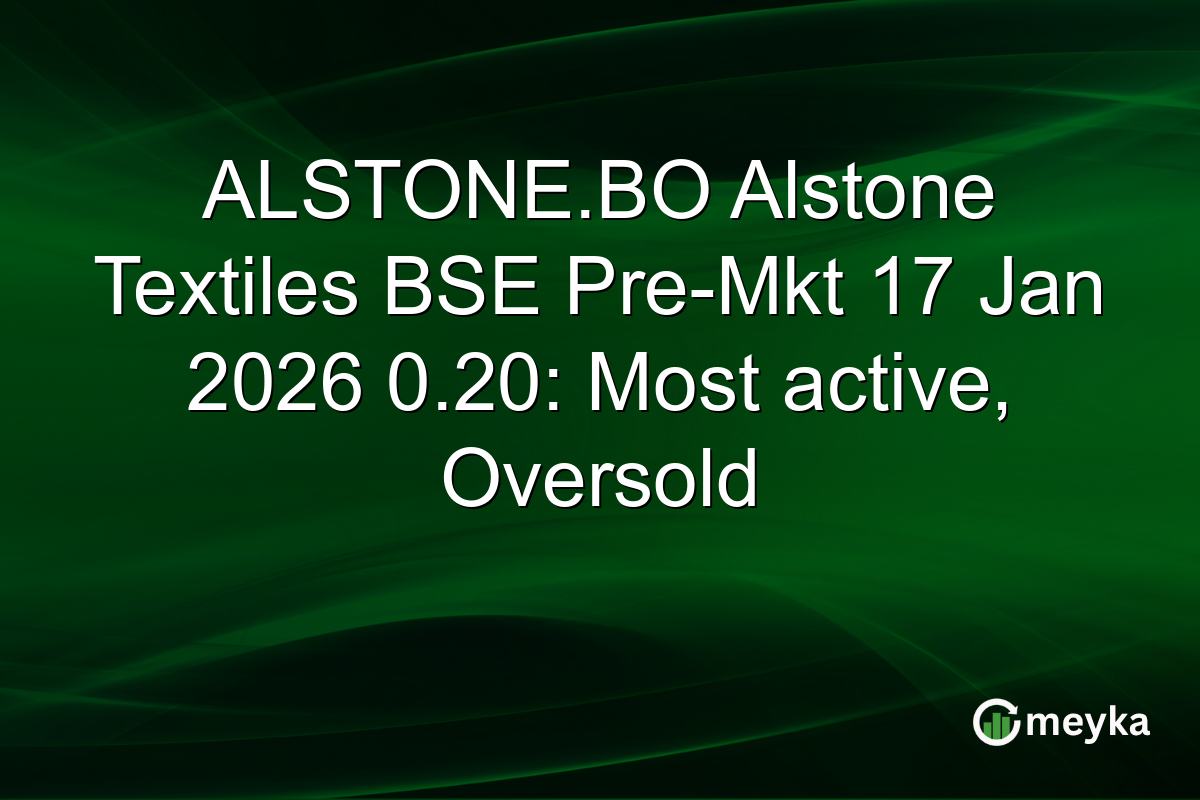 ALSTONE.BO Alstone Textiles BSE Pre-Mkt 17 Jan 2026 0.20: Most active, Oversold

meyka